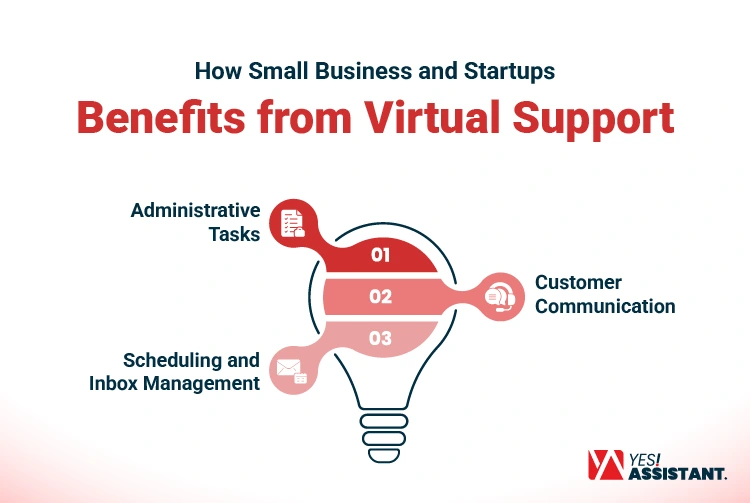 How Small Business and Startups

Benefits from Virtual Support

Administrative Tasks

01

02

Customer Communication

03

Scheduling and Inbox Management

YES! ASSISTANT.